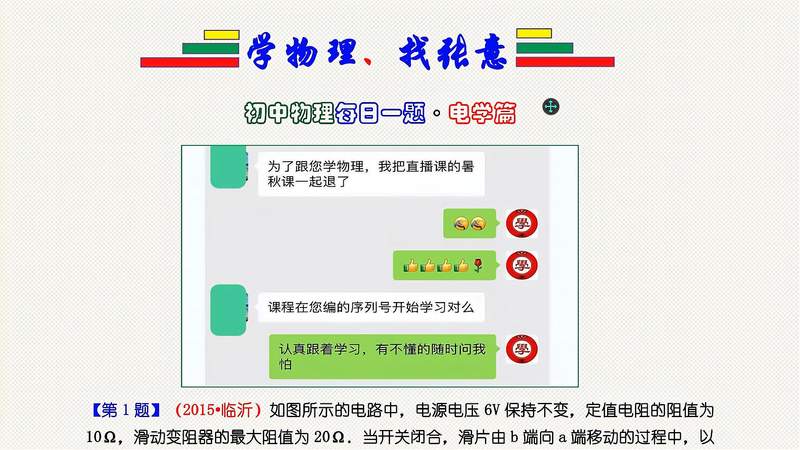 学物理、找张意

初中物理每日一题·电学篇

为了跟您学物理，我把直播课的暑秋课一起退了

學

學

课程在您编的序列号开始学习对么

认真跟着学习，有不懂的随时问我怕

學

【第 1 题】（2015•临沂）如图所示的电路中，电源电压 6V 保持不变，定值电阻的阻值为 10Ω，滑动变阻器的最大阻值为 20Ω．当开关闭合，滑片由 b 端向 a 端移动的过程中，以